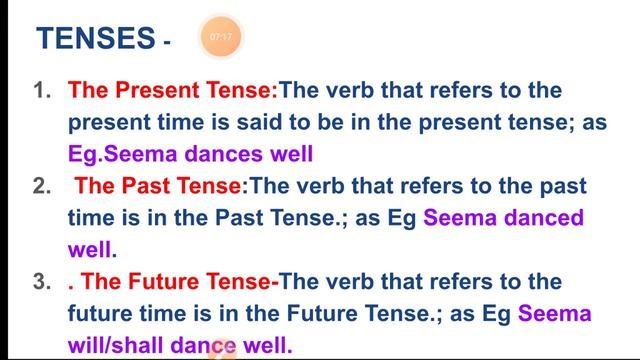 TENSES -

07:17

1. The Present Tense:The verb that refers to the present time is said to be in the present tense; as Eg.Seema dances well
2. The Past Tense:The verb that refers to the past time is in the Past Tense.; as Eg Seema danced well.
3. . The Future Tense-The verb that refers to the future time is in the Future Tense.; as Eg Seema will/shall dance well.